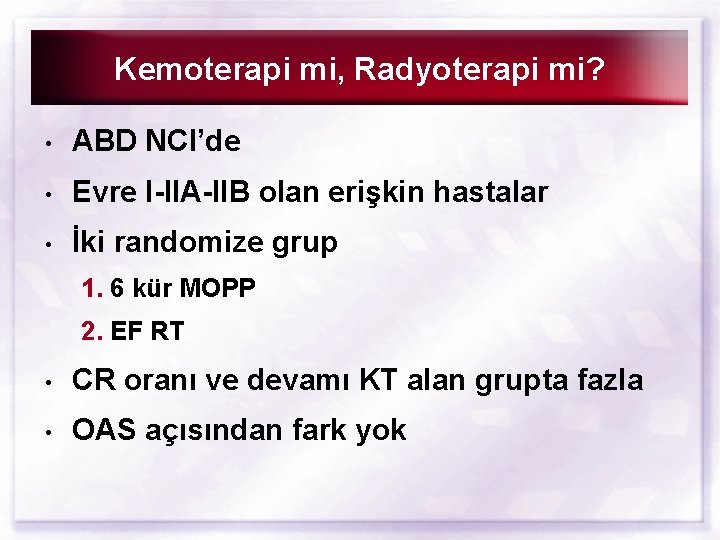 Kemoterapi mi, Radyoterapi mi?

• ABD NCI'de
• Evre I-IIA-IIB olan erişkin hastalar
• İki randomize grup
1. 6 kür MOPP
2. EF RT
• CR oranı ve devamı KT alan grupta fazla
• OAS açısından fark yok